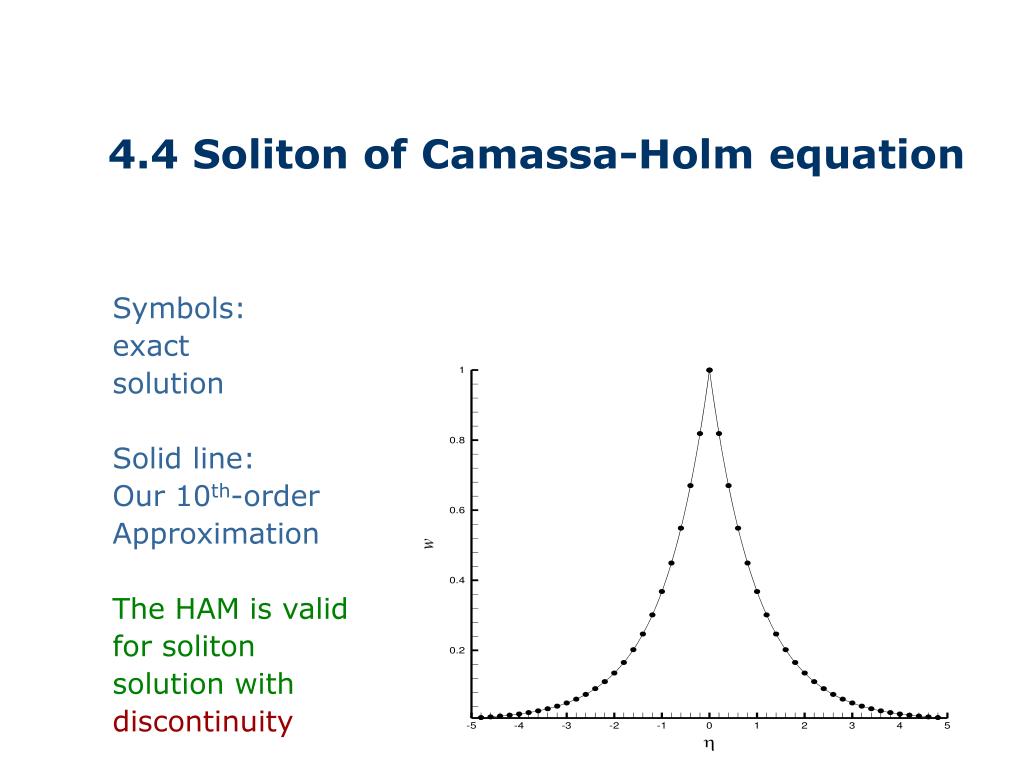 4.4 Soliton of Camassa-Holm equation

Symbols:
exact
solution

Solid line:
Our 10$^{th}$-order
Approximation

The HAM is valid for soliton solution with discontinuity

1
0.8
0.6
0.4
0.2
$w$
-5 -4 -3 -2 -1 0 1 2 3 4 5
$\eta$